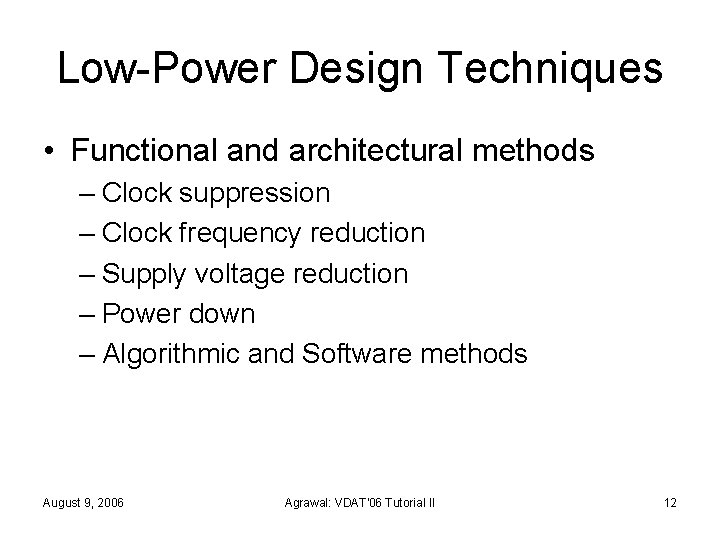 Low-Power Design Techniques

• Functional and architectural methods
– Clock suppression
– Clock frequency reduction
– Supply voltage reduction
– Power down
– Algorithmic and Software methods

August 9, 2006 Agrawal: VDAT'06 Tutorial II 12